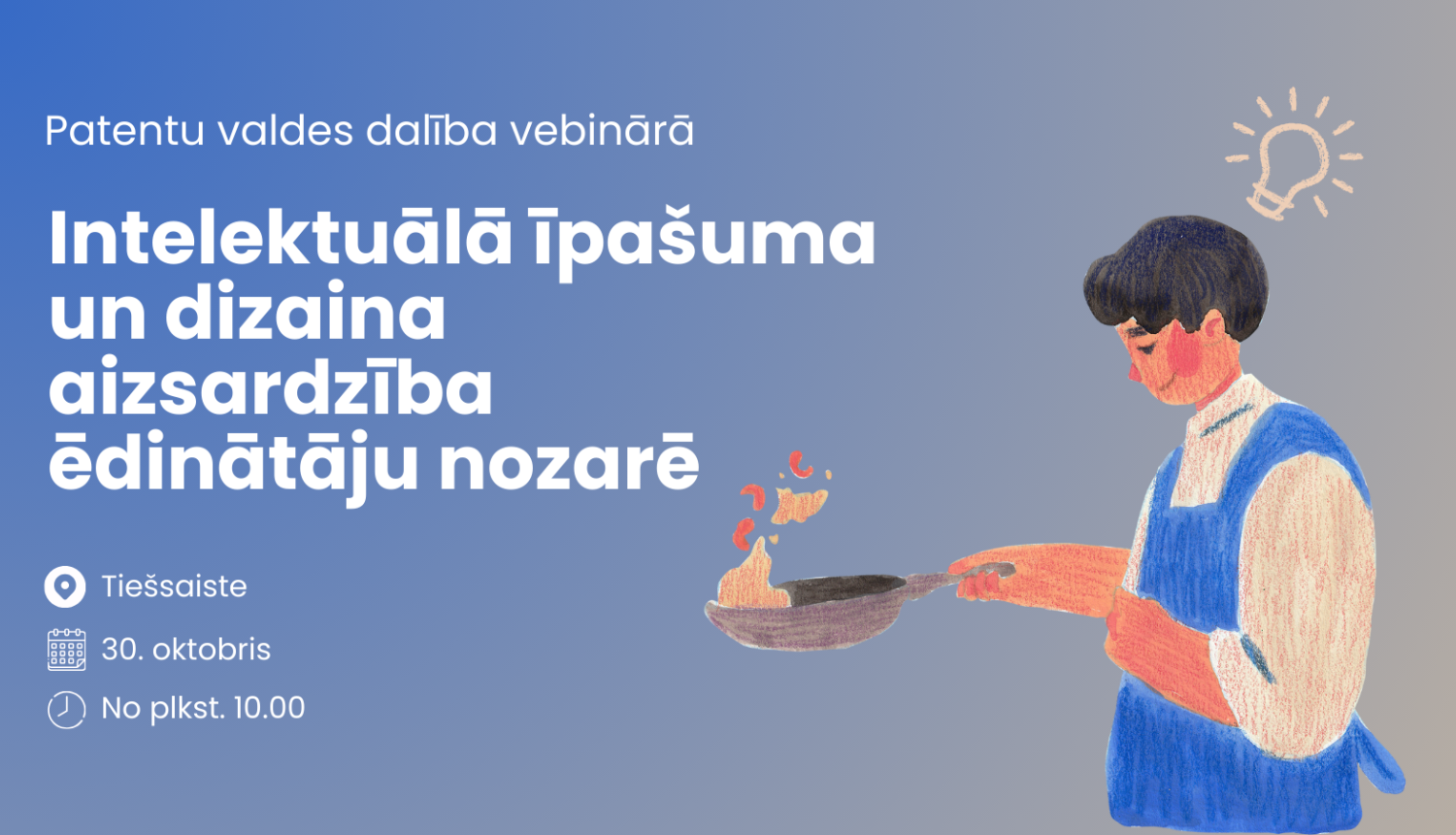 Patentu valdes dalība vebinārā

Intelektuālā īpašuma un dizaina aizsardzība ēdinātāju nozarē

Tiešsaiste

30. oktobris

No plkst. 10.00